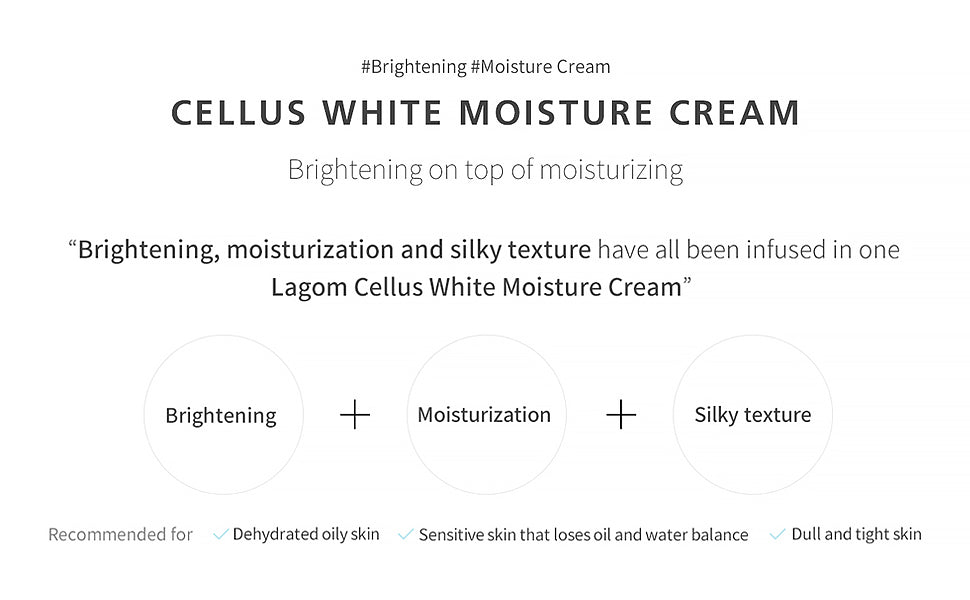 #Brightening #Moisture Cream

CELLUS WHITE MOISTURE CREAM

Brightening on top of moisturizing

“Brightening, moisturization and silky texture have all been infused in one Lagom Cellus White Moisture Cream”

Brightening + Moisturization + Silky texture

Recommended for ✓ Dehydrated oily skin ✓ Sensitive skin that loses oil and water balance ✓ Dull and tight skin